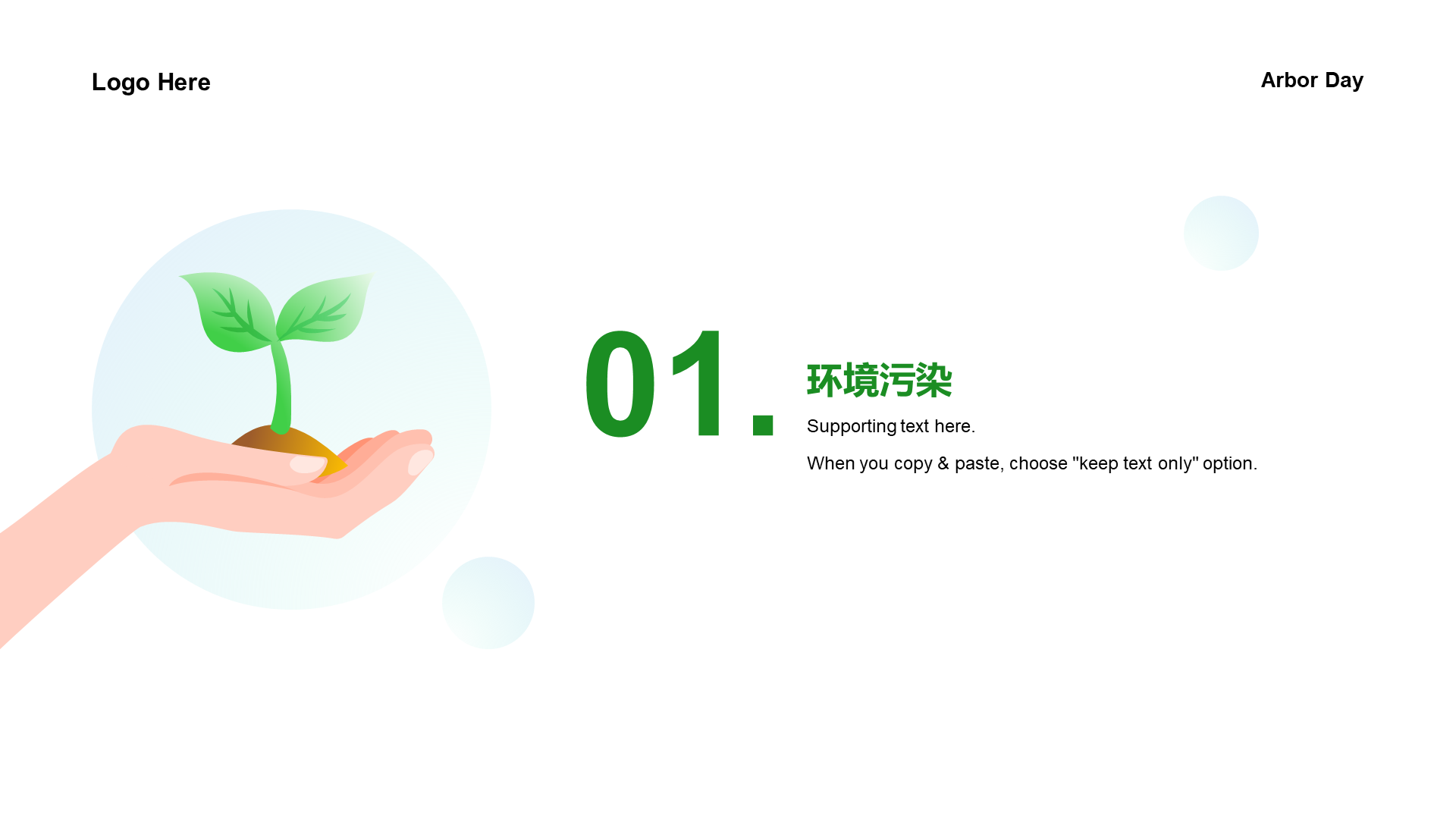 Logo Here

Arbor Day

01.

环境污染

Supporting text here.

When you copy & paste, choose "keep text only" option.